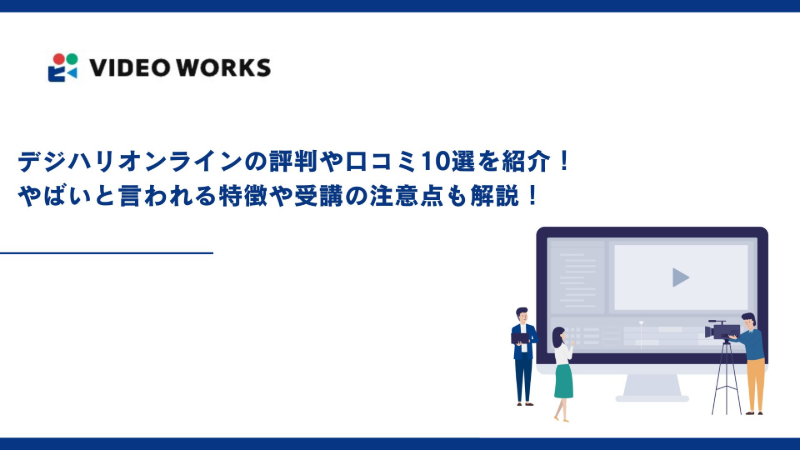 VIDEO WORKS

デジハリオンラインの評判や口コミ10選を紹介！
やばいと言われる特徴や受講の注意点も解説！